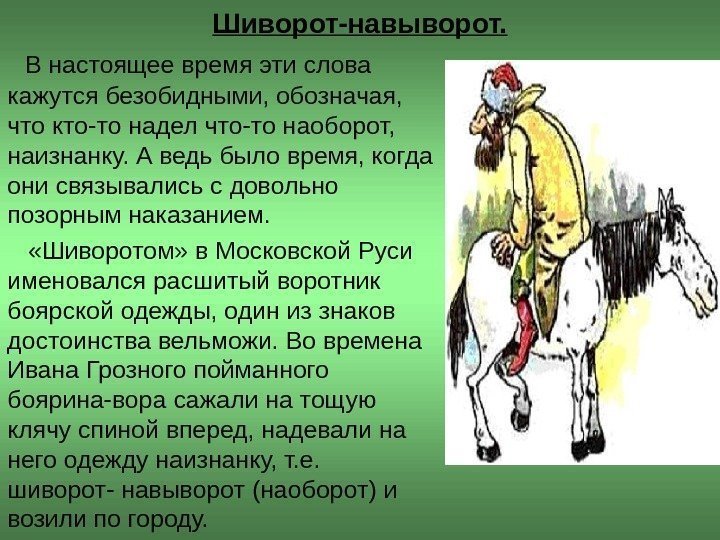 Шиворот-навыворот.

В настоящее время эти слова кажутся безобидными, обозначая, что кто-то надел что-то наоборот, наизнанку. А ведь было время, когда они связывались с довольно позорным наказанием.

«Шиворотом» в Московской Руси именовался расшитый воротник боярской одежды, один из знаков достоинства вельможи. Во времена Ивана Грозного пойманного боярина-вора сажали на тощую клячу спиной вперед, надевали на него одежду наизнанку, т.е. шиворот- навыворот (наоборот) и возили по городу.